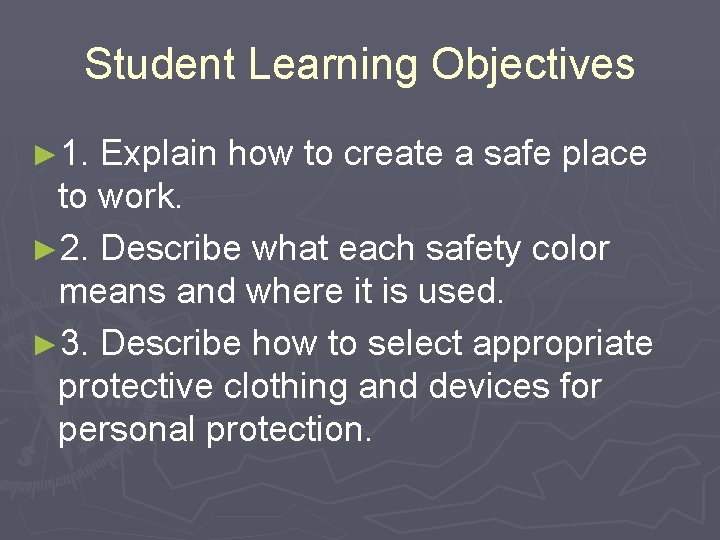 Student Learning Objectives

►1. Explain how to create a safe place to work.

►2. Describe what each safety color means and where it is used.

►3. Describe how to select appropriate protective clothing and devices for personal protection.